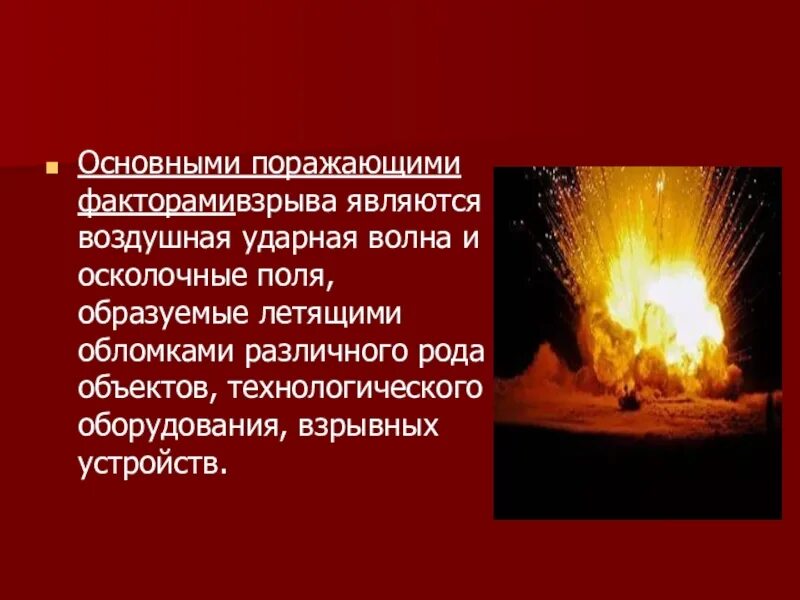 Основными поражающими факторамивзрыва являются воздушная ударная волна и осколочные поля, образуемые летящими обломками различного рода объектов, технологического оборудования, взрывных устройств.